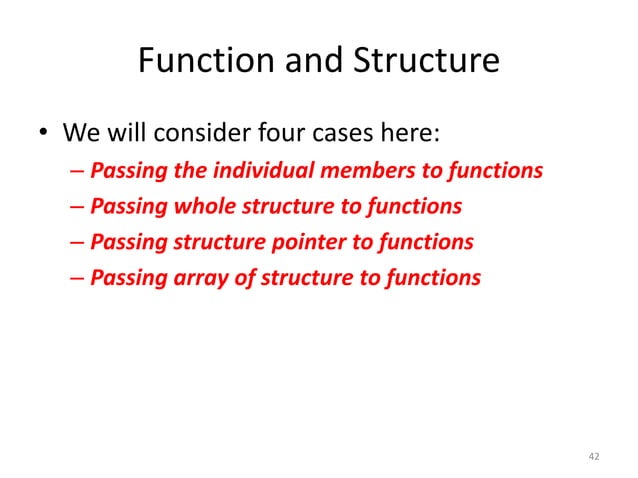 Function and Structure

• We will consider four cases here:
– Passing the individual members to functions
– Passing whole structure to functions
– Passing structure pointer to functions
– Passing array of structure to functions

42